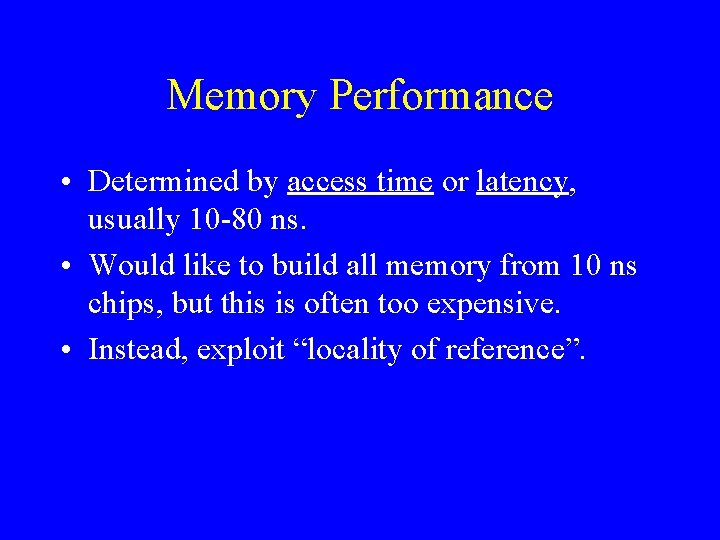 Memory Performance

• Determined by access time or latency, usually 10-80 ns.

• Would like to build all memory from 10 ns chips, but this is often too expensive.

• Instead, exploit “locality of reference”.